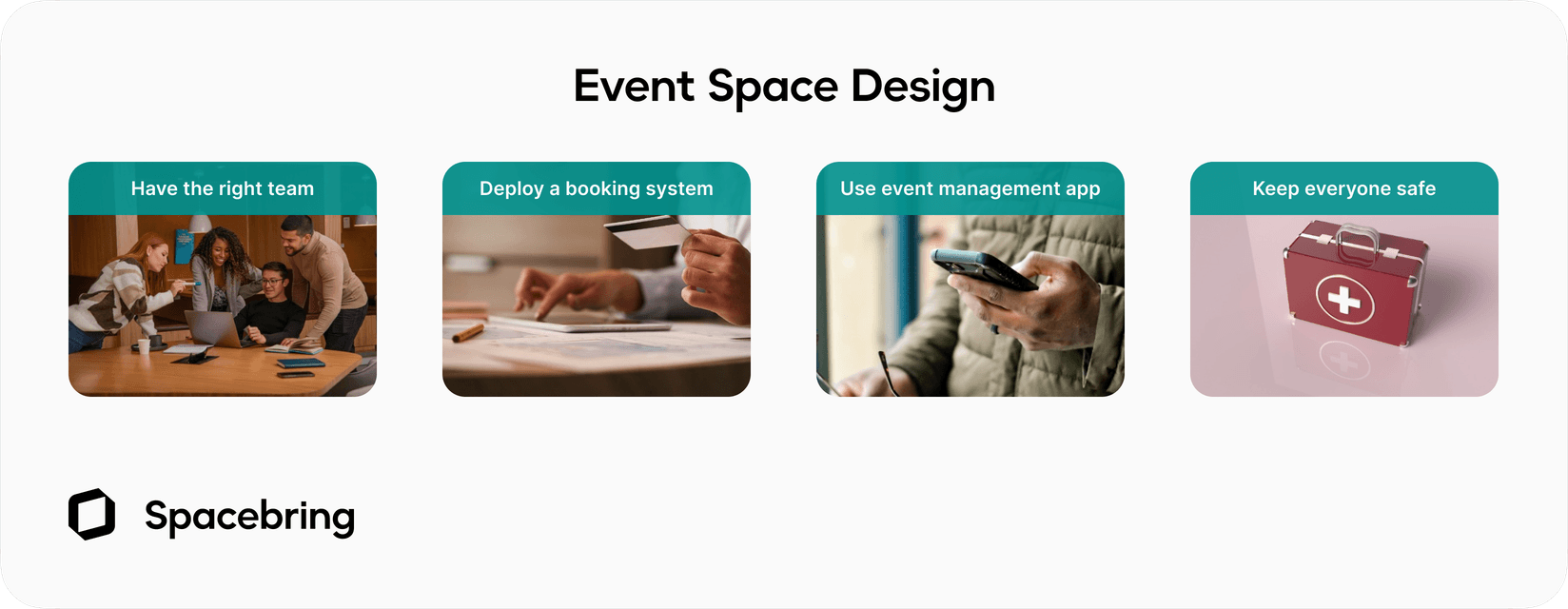 Event Space Design

Have the right team

Deploy a booking system

Use event management app

Keep everyone safe

Spacebring